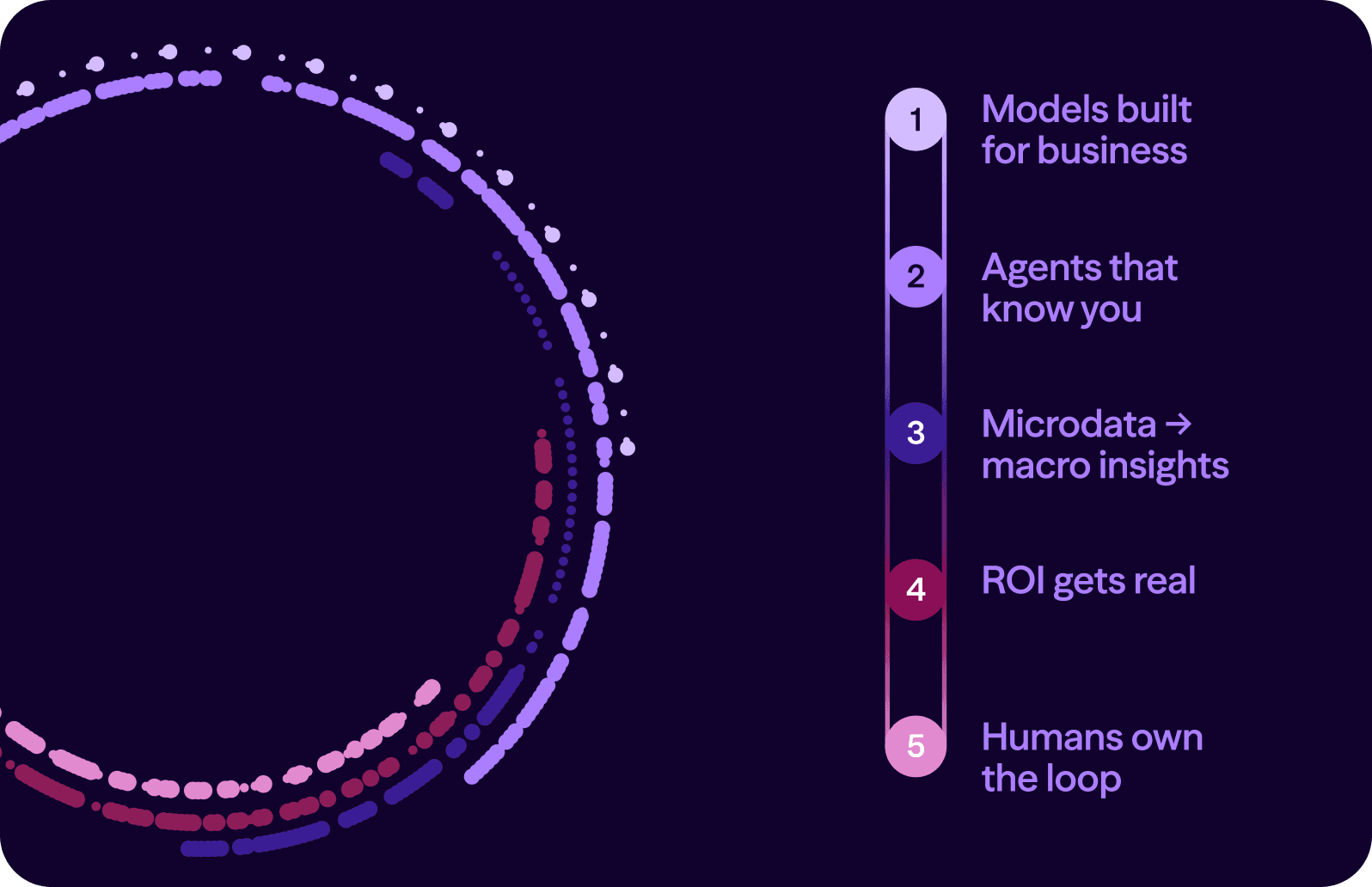 1
Models built for business

2
Agents that know you

3
Microdata → macro insights

4
ROI gets real

5
Humans own the loop